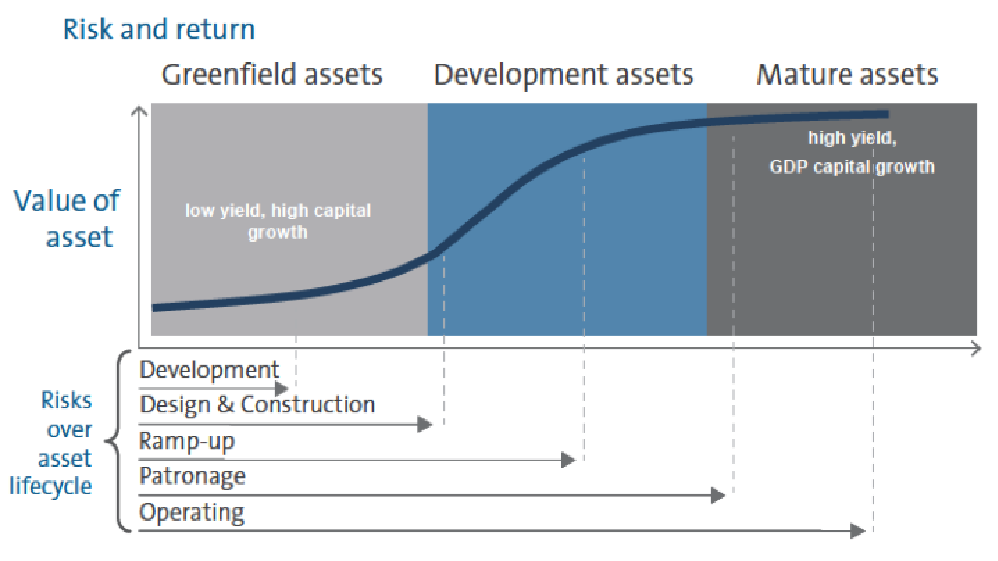 Risk and return

Greenfield assets

Development assets

Mature assets

Value of asset

low yield, high capital growth

high yield, GDP capital growth

Risks over asset lifecycle

Development

Design & Construction

Ramp-up

Patronage

Operating